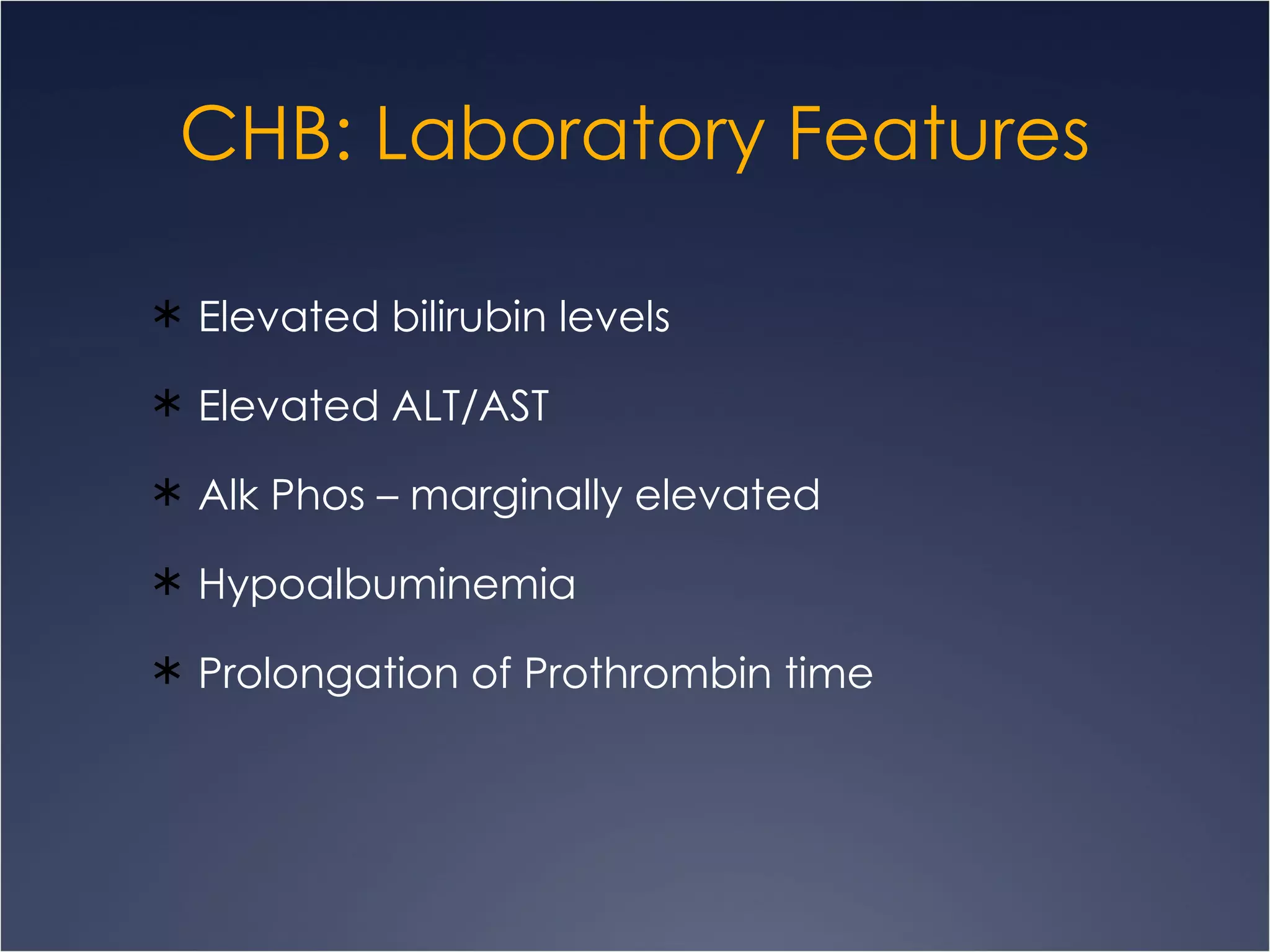 CHB: Laboratory Features

* Elevated bilirubin levels
* Elevated ALT/AST
* Alk Phos – marginally elevated
* Hypoalbuminemia
* Prolongation of Prothrombin time